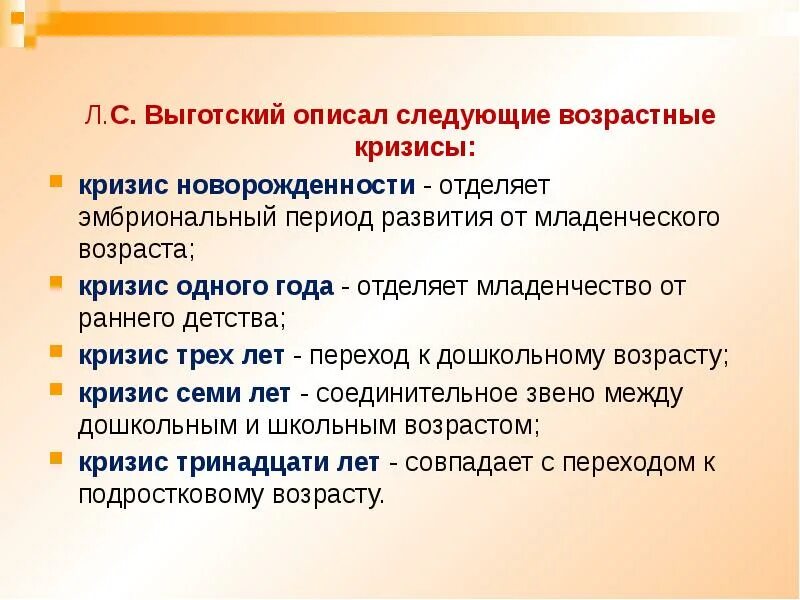 Л.С. Выготский описал следующие возрастные кризисы:

кризис новорожденности - отделяет эмбриональный период развития от младенческого возраста;

кризис одного года - отделяет младенчество от раннего детства;

кризис трех лет - переход к дошкольному возрасту;

кризис семи лет - соединительное звено между дошкольным и школьным возрастом;

кризис тринадцати лет - совпадает с переходом к подростковому возрасту.